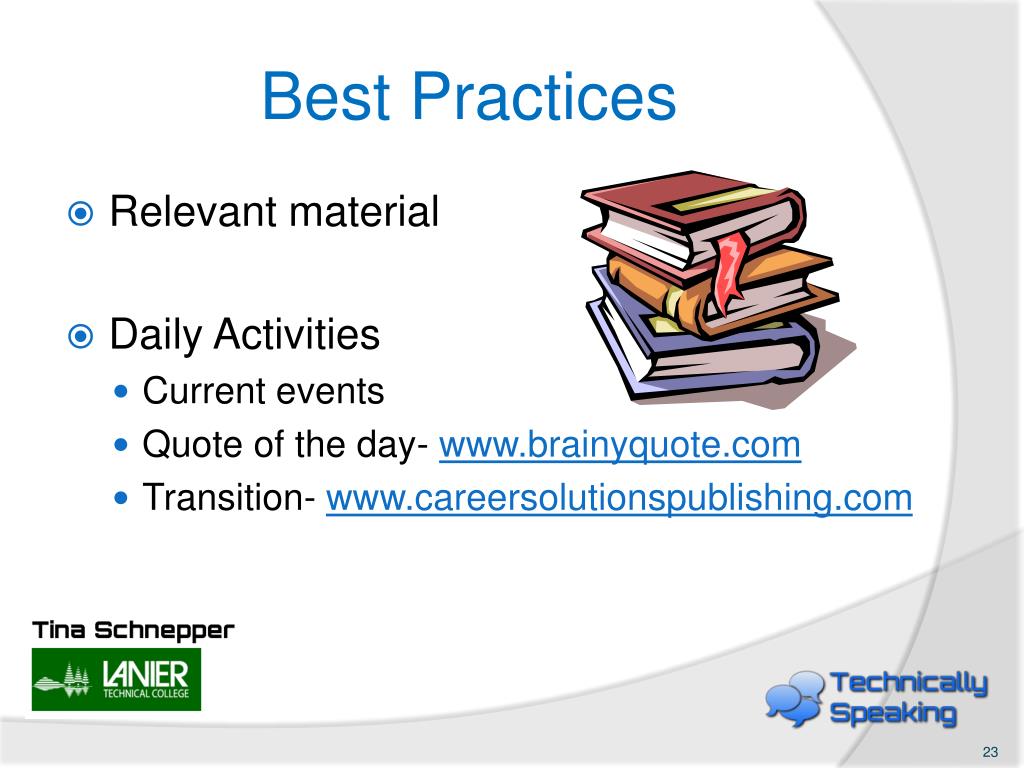 Best Practices

Relevant material

Daily Activities

Current events

Quote of the day- www.brainyquote.com

Transition- www.careersolutionspublishing.com

Tina Schnepper

LANIER TECHNICAL COLLEGE

Technically Speaking

23